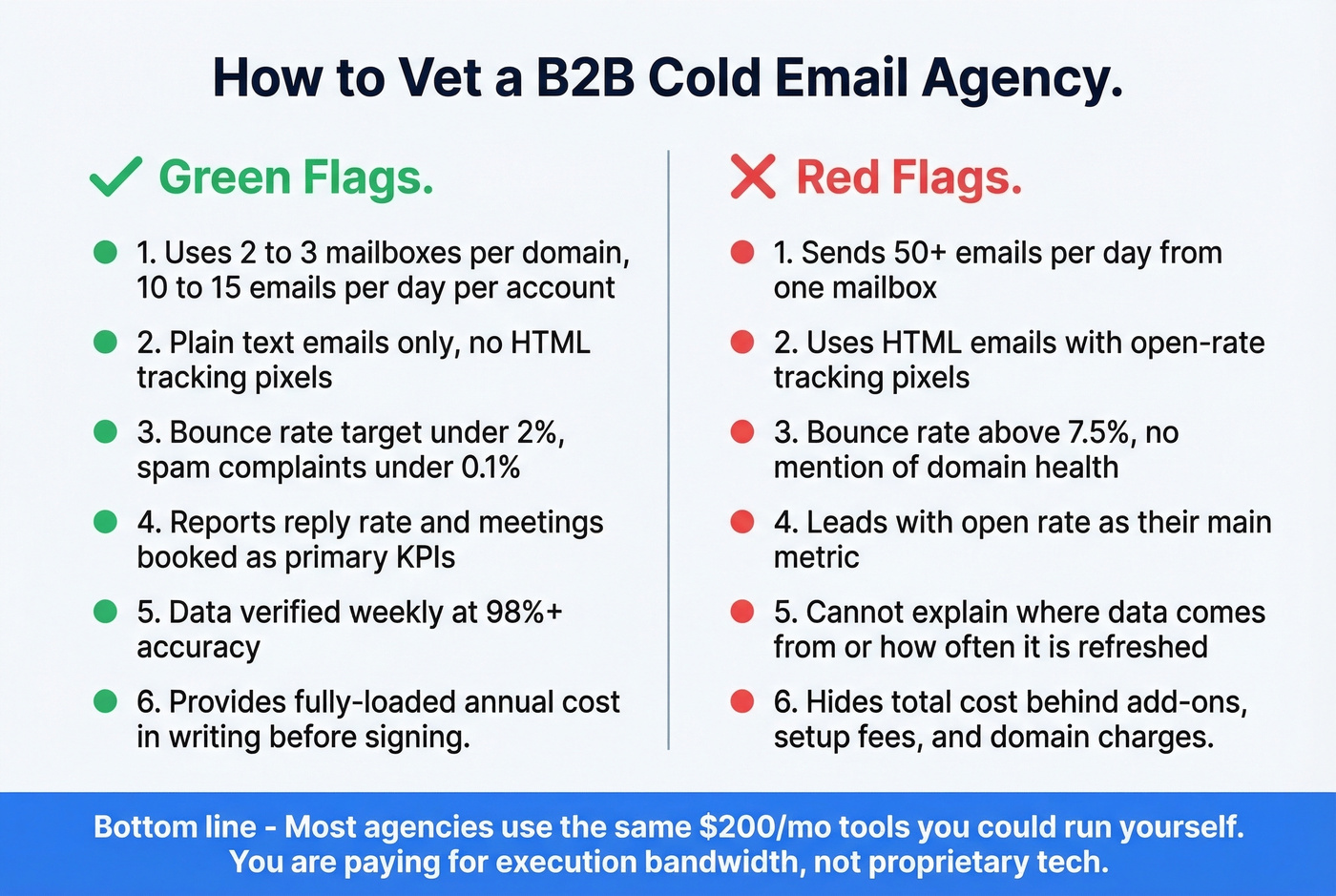 How to Vet a B2B Cold Email Agency.

Green Flags.

1. Uses 2 to 3 mailboxes per domain, 10 to 15 emails per day per account

2. Plain text emails only, no HTML tracking pixels

3. Bounce rate target under 2%, spam complaints under 0.1%

4. Reports reply rate and meetings booked as primary KPIs

5. Data verified weekly at 98%+ accuracy

6. Provides fully-loaded annual cost in writing before signing.

Red Flags.

1. Sends 50+ emails per day from one mailbox

2. Uses HTML emails with open-rate tracking pixels

3. Bounce rate above 7.5%, no mention of domain health

4. Leads with open rate as their main metric

5. Cannot explain where data comes from or how often it is refreshed

6. Hides total cost behind add-ons, setup fees, and domain charges.

Bottom line - Most agencies use the same $200/mo tools you could run yourself. You are paying for execution bandwidth, not proprietary tech.